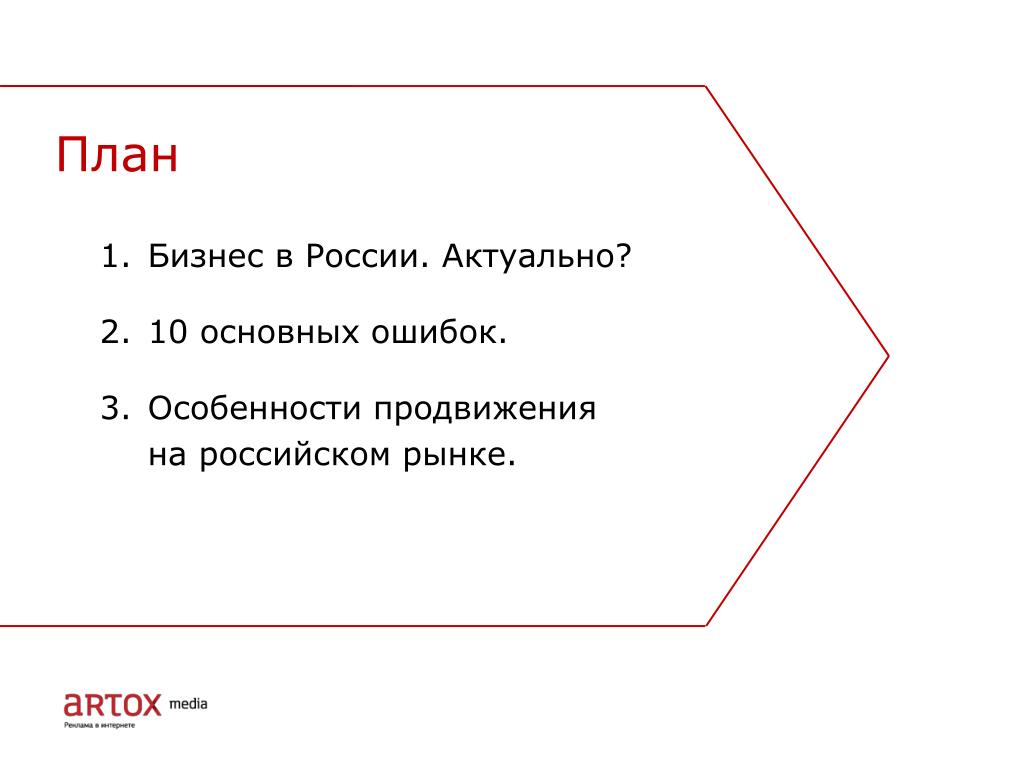 План

1. Бизнес в России. Актуально?

2. 10 основных ошибок.

3. Особенности продвижения на российском рынке.

artox media
Реклама в интернете